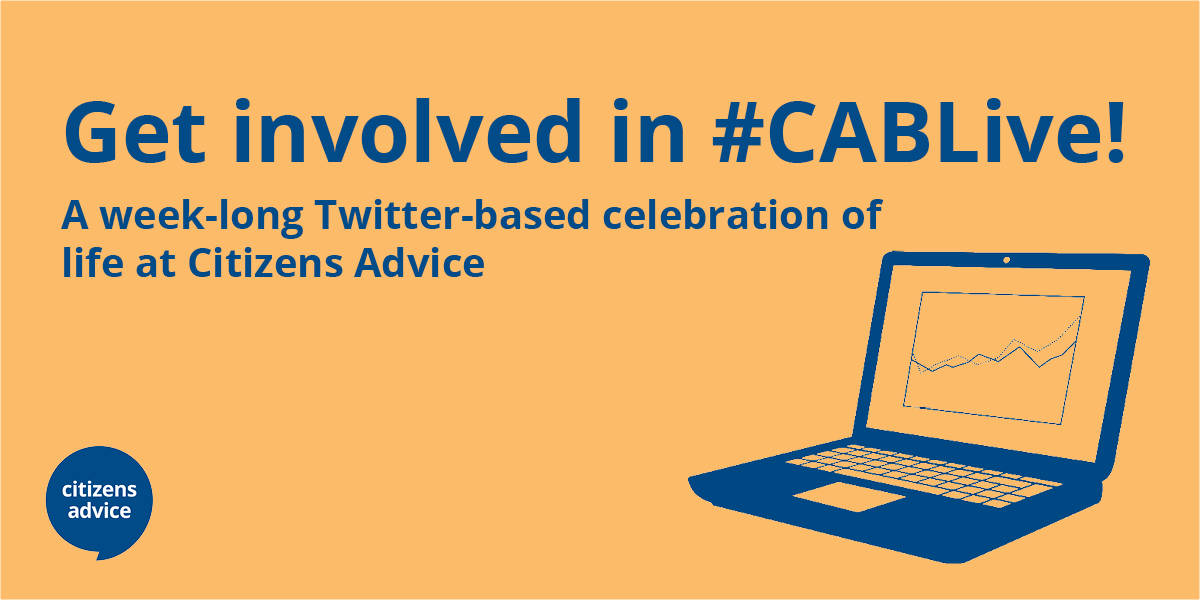 Get involved in #CABLive!

A week-long Twitter-based celebration of life at Citizens Advice

citizens advice